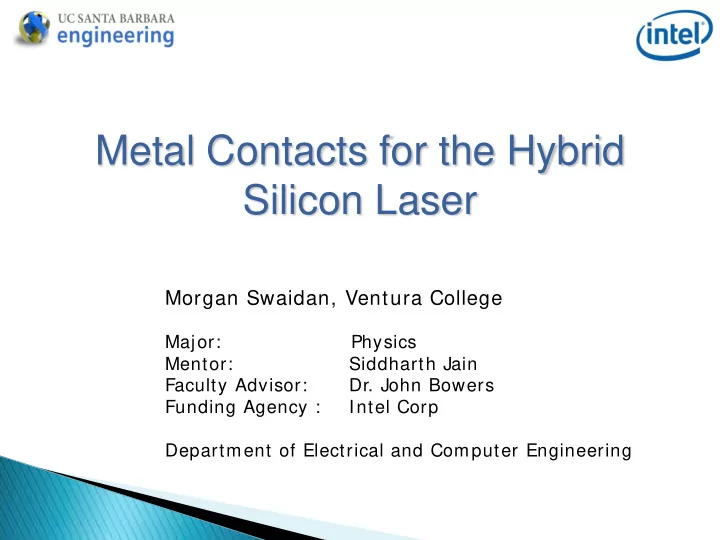 UC SANTA BARBARA
engineering

intel

Metal Contacts for the Hybrid Silicon Laser

Morgan Swaidan, Ventura College

Major: Physics
Mentor: Siddharth Jain
Faculty Advisor: Dr. John Bowers
Funding Agency : Intel Corp

Department of Electrical and Computer Engineering